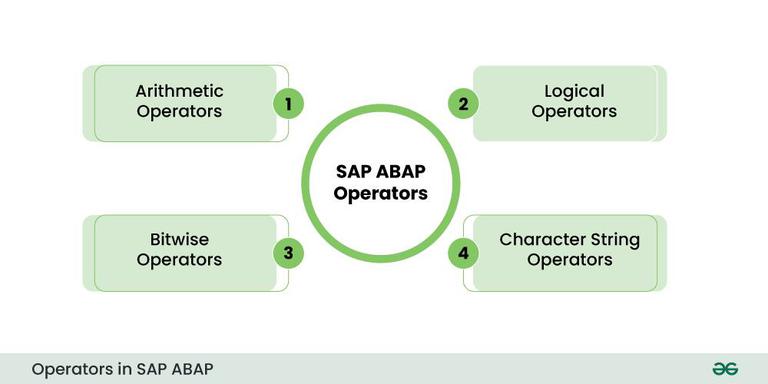 Arithmetic Operators

1

2

Logical Operators

SAP ABAP Operators

Bitwise Operators

3

4

Character String Operators

Operators in SAP ABAP